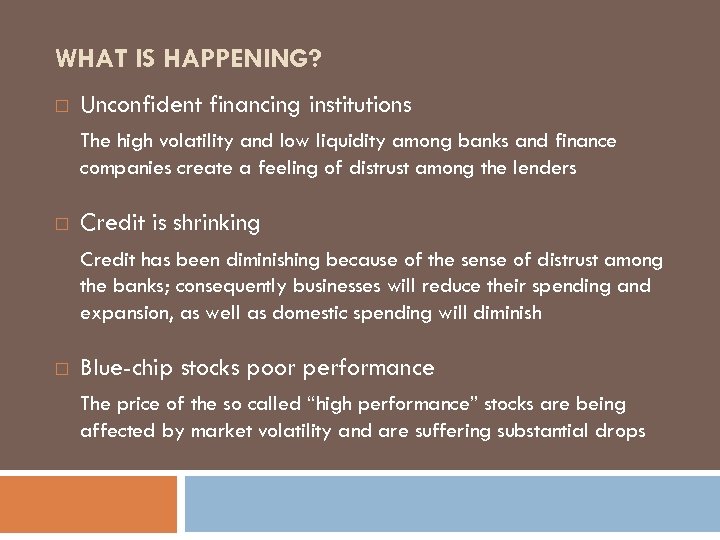 WHAT IS HAPPENING?

□ Unconfident financing institutions

The high volatility and low liquidity among banks and finance companies create a feeling of distrust among the lenders

□ Credit is shrinking

Credit has been diminishing because of the sense of distrust among the banks; consequently businesses will reduce their spending and expansion, as well as domestic spending will diminish

□ Blue-chip stocks poor performance

The price of the so called "high performance" stocks are being affected by market volatility and are suffering substantial drops